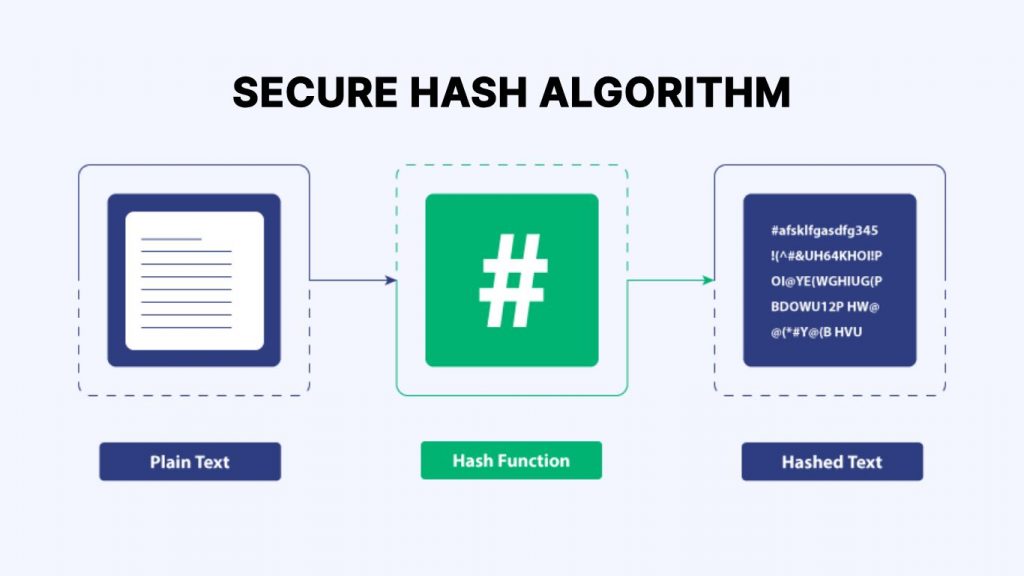 SECURE HASH ALGORITHM

#

#afsklfgasdfg345
!(^#&UH64KHOI!P
OI@YE(WGHIUG(P
BDOWU12P HW@
@(*#Y@(B HVU

Plain Text

Hash Function

Hashed Text